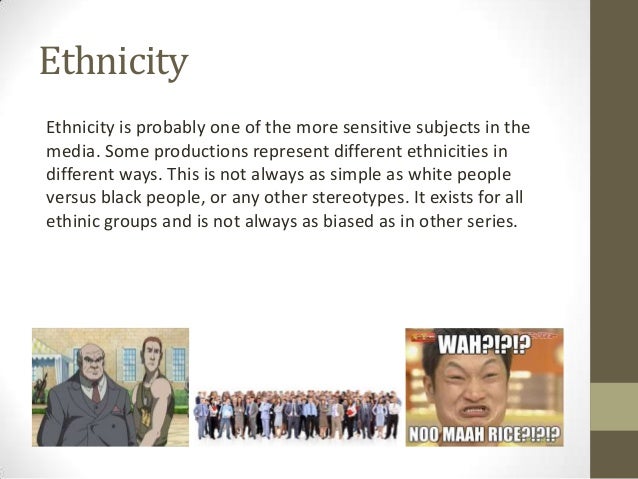 Ethnicity

Ethnicity is probably one of the more sensitive subjects in the media. Some productions represent different ethnicities in different ways. This is not always as simple as white people versus black people, or any other stereotypes. It exists for all ethinic groups and is not always as biased as in other series.

WAH?!?!?

NOO MAAH RICE?!?!?